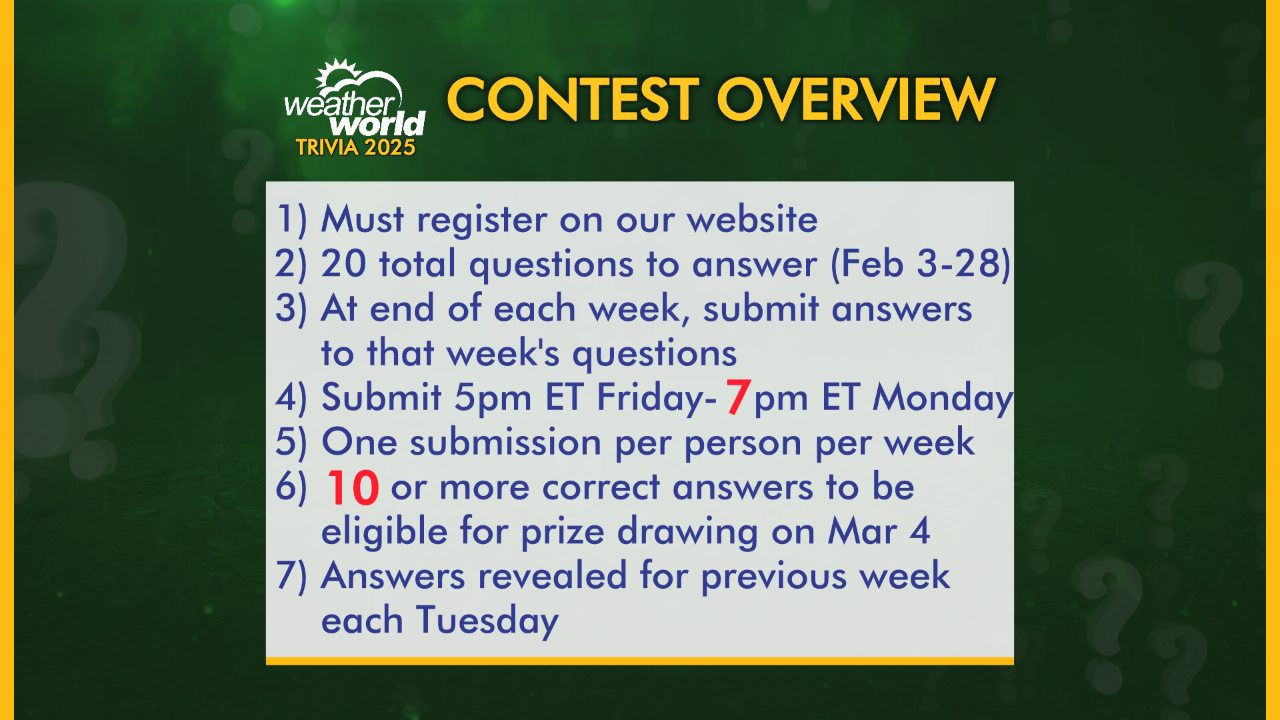 weather world
TRIVIA 2025

CONTEST OVERVIEW

1) Must register on our website
2) 20 total questions to answer (Feb 3-28)
3) At end of each week, submit answers to that week's questions
4) Submit 5pm ET Friday- 7pm ET Monday
5) One submission per person per week
6) 10 or more correct answers to be eligible for prize drawing on Mar 4
7) Answers revealed for previous week each Tuesday